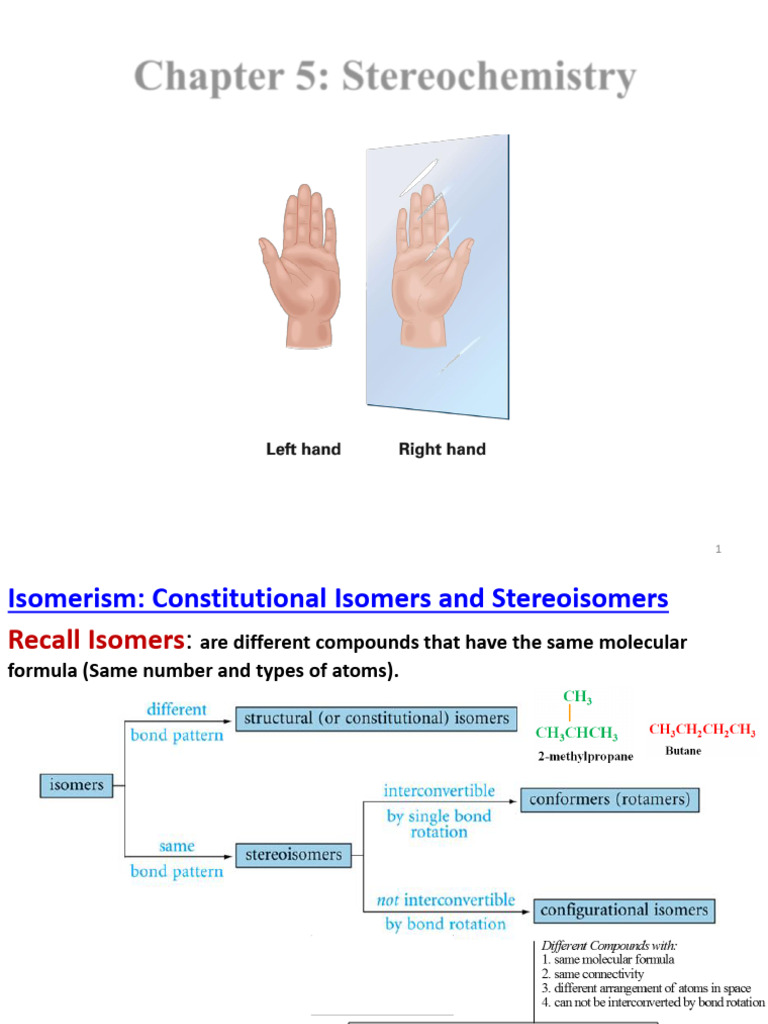 Chapter 5: Stereochemistry

Left hand

Right hand

1

Isomerism: Constitutional Isomers and Stereoisomers

Recall Isomers: are different compounds that have the same molecular formula (Same number and types of atoms).

isomers

different bond pattern

structural (or constitutional) isomers

$CH_3$
$CH_3CHCH_3$
2-methylpropane

$CH_3CH_2CH_2CH_3$
Butane

same bond pattern

stereoisomers

interconvertible by single bond rotation

conformers (rotamers)

not interconvertible by bond rotation

configurational isomers

Different Compounds with:
1. same molecular formula
2. same connectivity
3. different arrangement of atoms in space
4. can not be interconverted by bond rotation